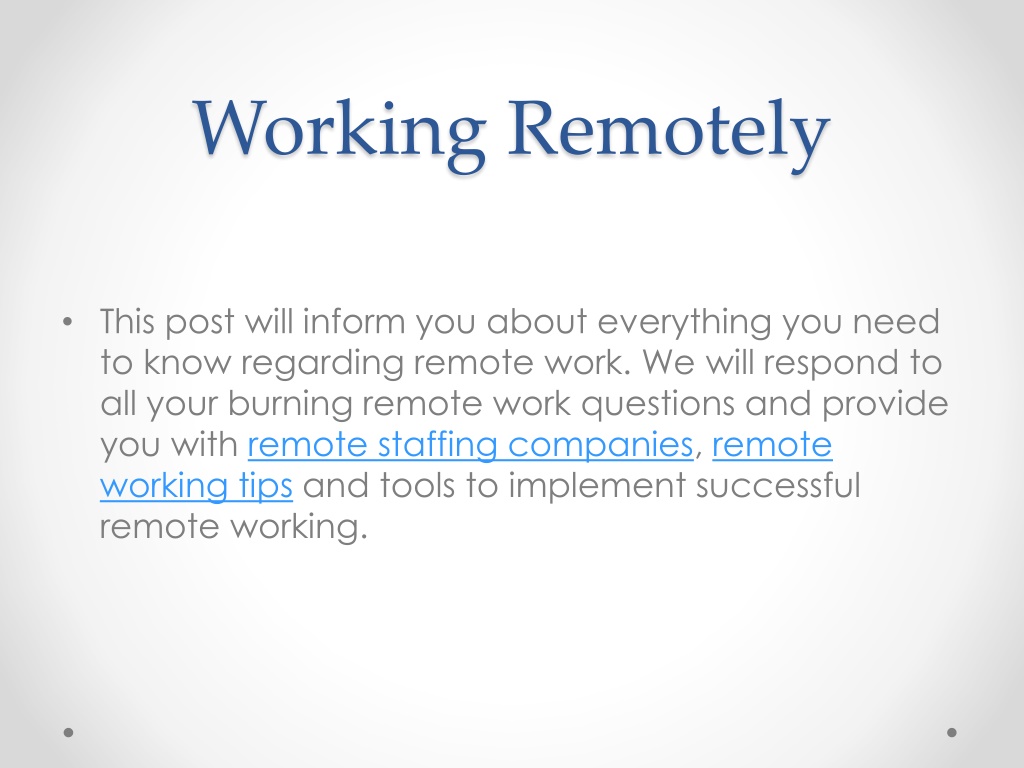 Working Remotely

• This post will inform you about everything you need to know regarding remote work. We will respond to all your burning remote work questions and provide you with remote staffing companies, remote working tips and tools to implement successful remote working.